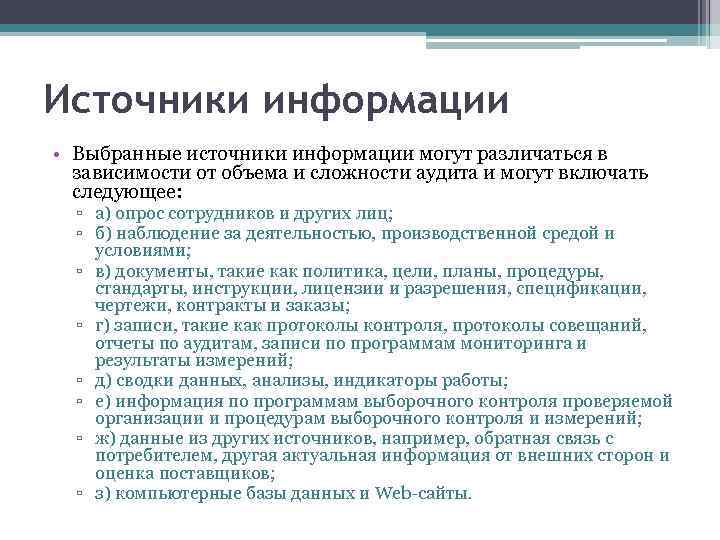 Источники информации

• Выбранные источники информации могут различаться в зависимости от объема и сложности аудита и могут включать следующее:

▫ а) опрос сотрудников и других лиц;
▫ б) наблюдение за деятельностью, производственной средой и условиями;
▫ в) документы, такие как политика, цели, планы, процедуры, стандарты, инструкции, лицензии и разрешения, спецификации, чертежи, контракты и заказы;
▫ г) записи, такие как протоколы контроля, протоколы совещаний, отчеты по аудитам, записи по программам мониторинга и результаты измерений;
▫ д) сводки данных, анализы, индикаторы работы;
▫ е) информация по программам выборочного контроля проверяемой организации и процедурам выборочного контроля и измерений;
▫ ж) данные из других источников, например, обратная связь с потребителем, другая актуальная информация от внешних сторон и оценка поставщиков;
▫ з) компьютерные базы данных и Web-сайты.